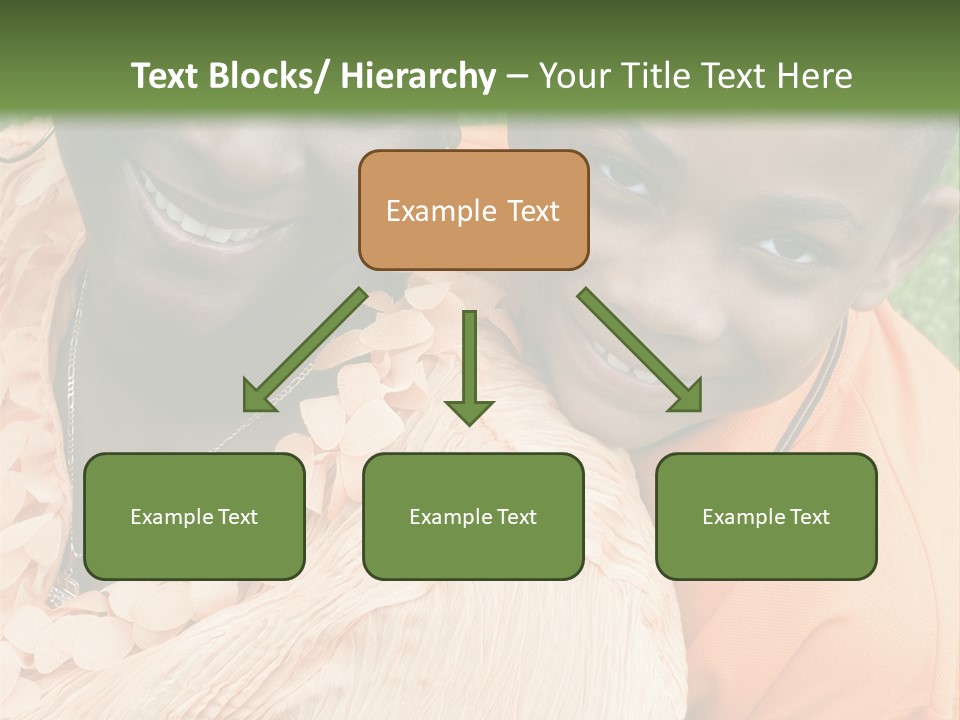 Text Blocks/ Hierarchy – Your Title Text Here

Example Text

Example Text

Example Text

Example Text